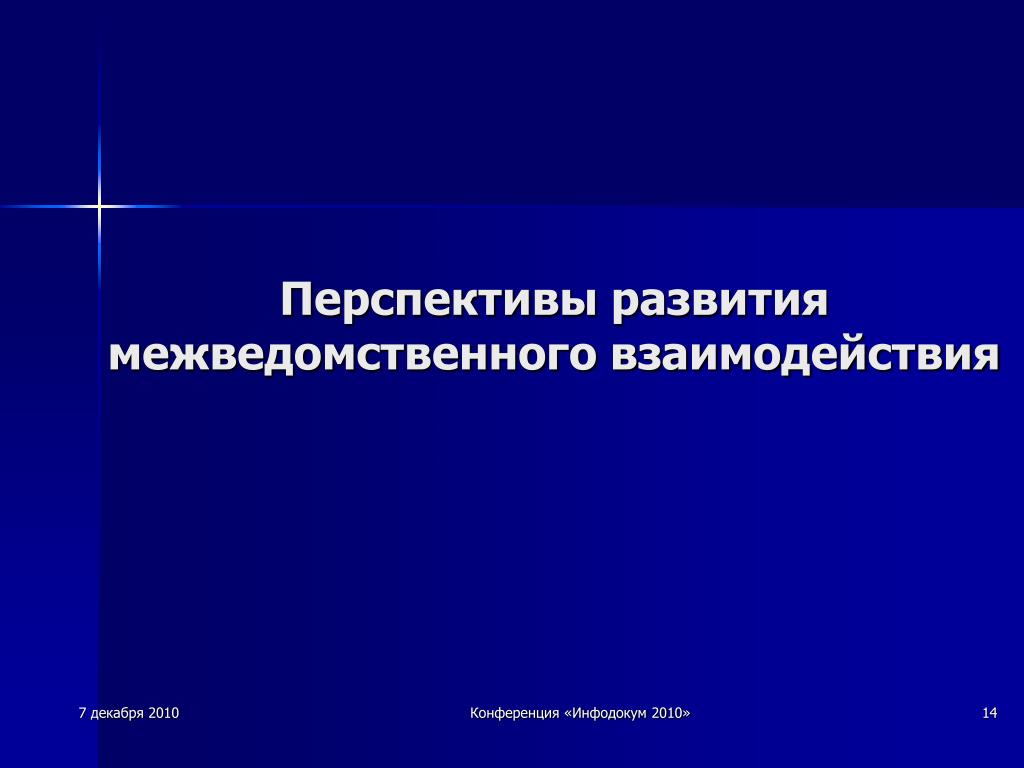 Перспективы развития межведомственного взаимодействия

7 декабря 2010

Конференция «Инфодокум 2010»

14